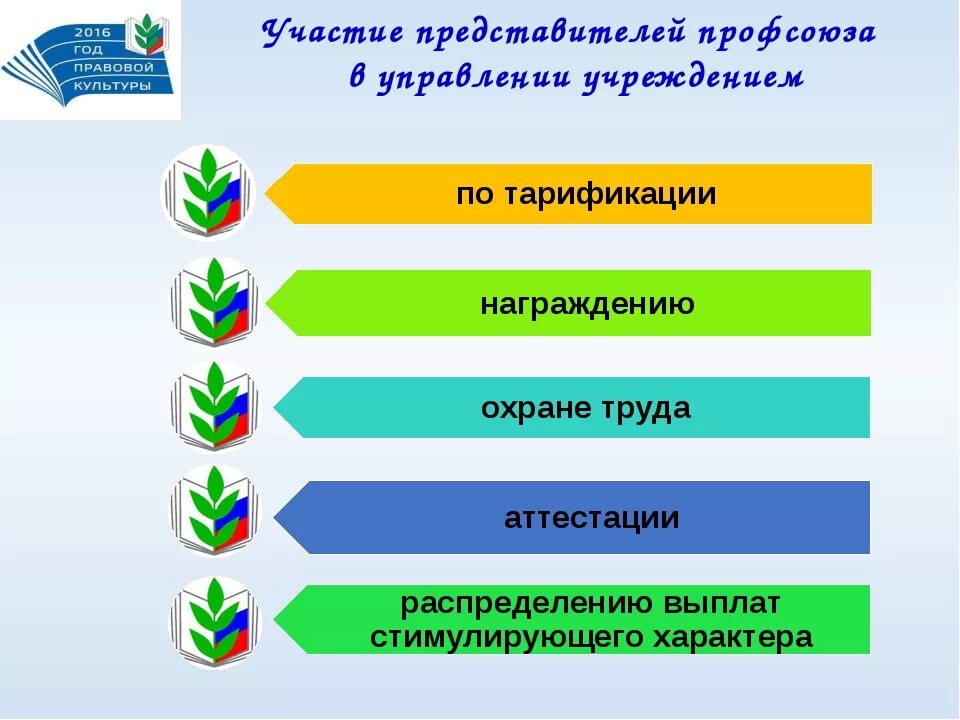 2016 ГОД ПРАВОВОЙ КУЛЬТУРЫ

Участие представителей профсоюза в управлении учреждением

по тарификации

награждению

охране труда

аттестации

распределению выплат стимулирующего характера